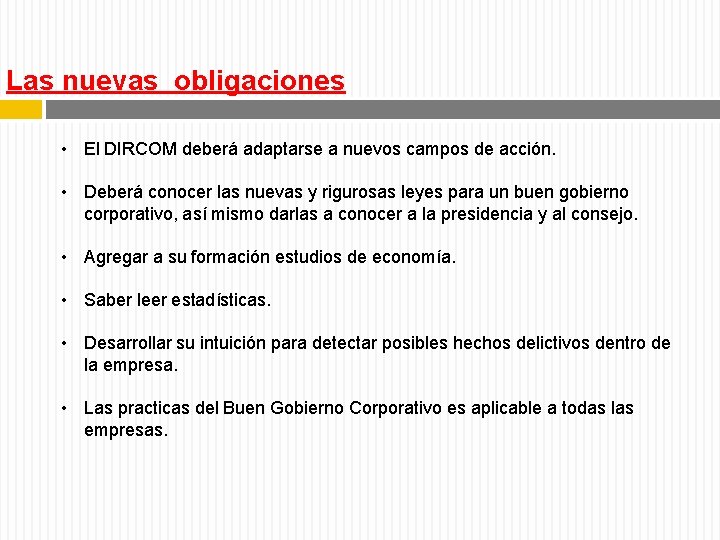 Las nuevas obligaciones

• El DIRCOM deberá adaptarse a nuevos campos de acción.

• Deberá conocer las nuevas y rigurosas leyes para un buen gobierno corporativo, así mismo darlas a conocer a la presidencia y al consejo.

• Agregar a su formación estudios de economía.

• Saber leer estadísticas.

• Desarrollar su intuición para detectar posibles hechos delictivos dentro de la empresa.

• Las practicas del Buen Gobierno Corporativo es aplicable a todas las empresas.